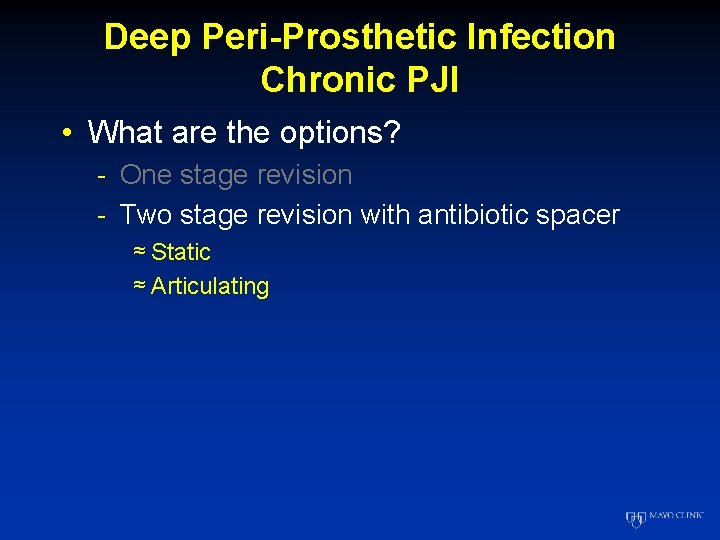 Deep Peri-Prosthetic Infection
Chronic PJI

• What are the options?
- One stage revision
- Two stage revision with antibiotic spacer
≈ Static
≈ Articulating

MAYO CLINIC